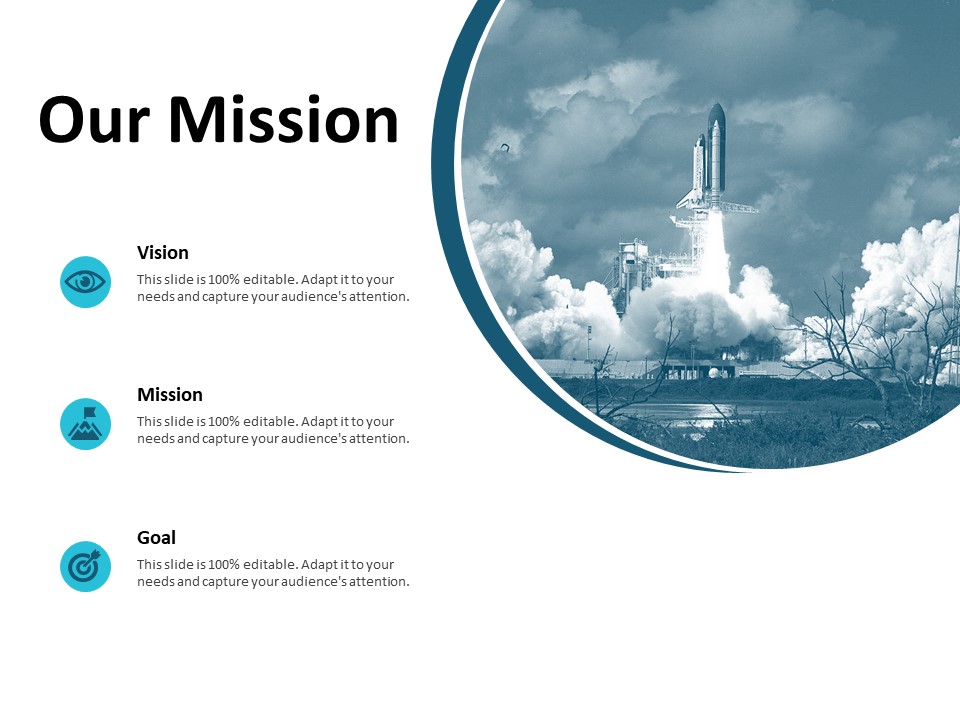 Our Mission

Vision

This slide is 100% editable. Adapt it to your needs and capture your audience's attention.

Mission

This slide is 100% editable. Adapt it to your needs and capture your audience's attention.

Goal

This slide is 100% editable. Adapt it to your needs and capture your audience's attention.